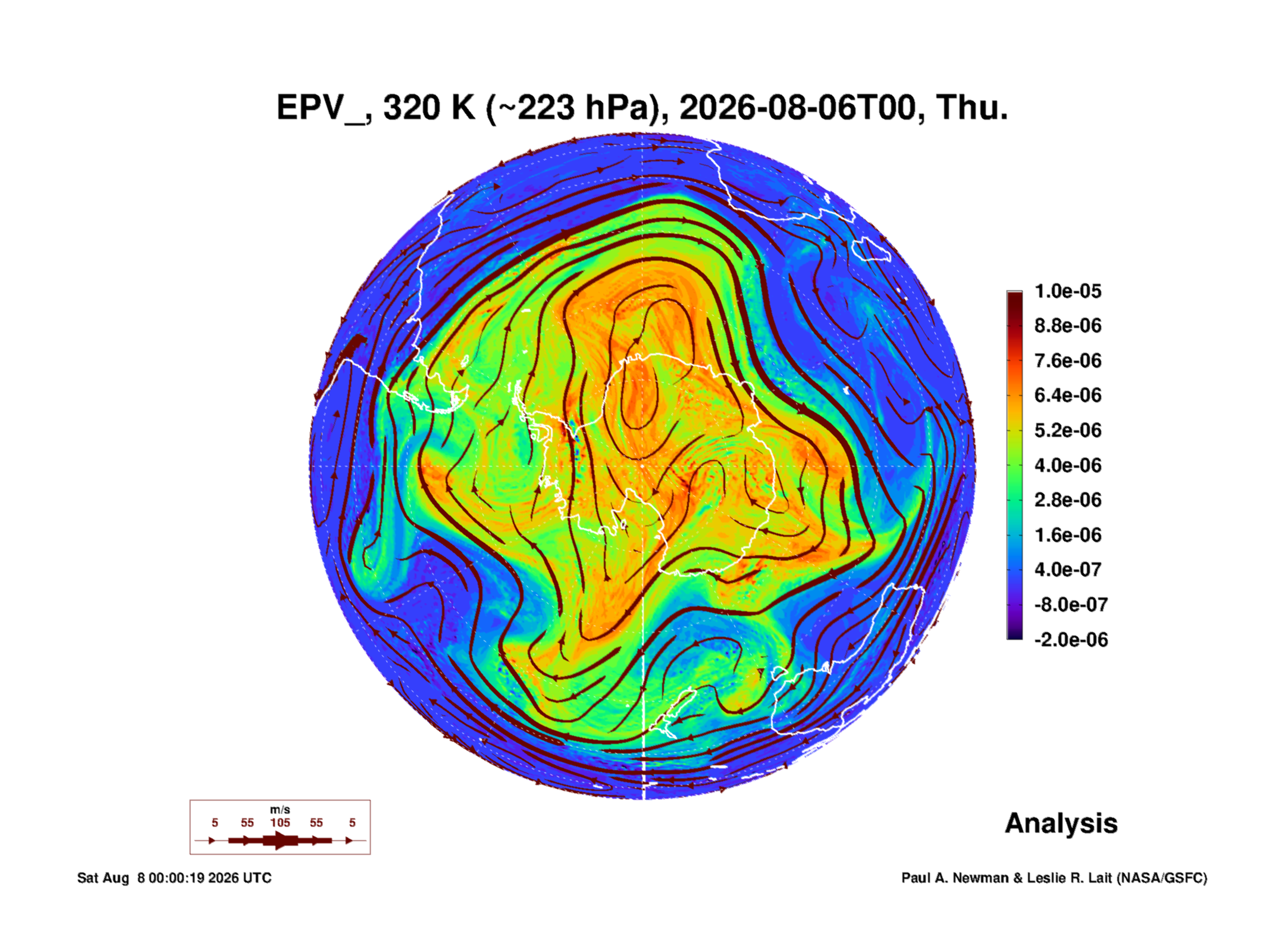 EPV_, 320 K (~223 hPa), 2026-08-06T00, Thu.

1.0e-05
8.8e-06
7.6e-06
6.4e-06
5.2e-06
4.0e-06
2.8e-06
1.6e-06
4.0e-07
-8.0e-07
-2.0e-06

m/s
5 55 105 55 5

Analysis

Sat Aug 8 00:00:19 2026 UTC

Paul A. Newman & Leslie R. Lait (NASA/GSFC)